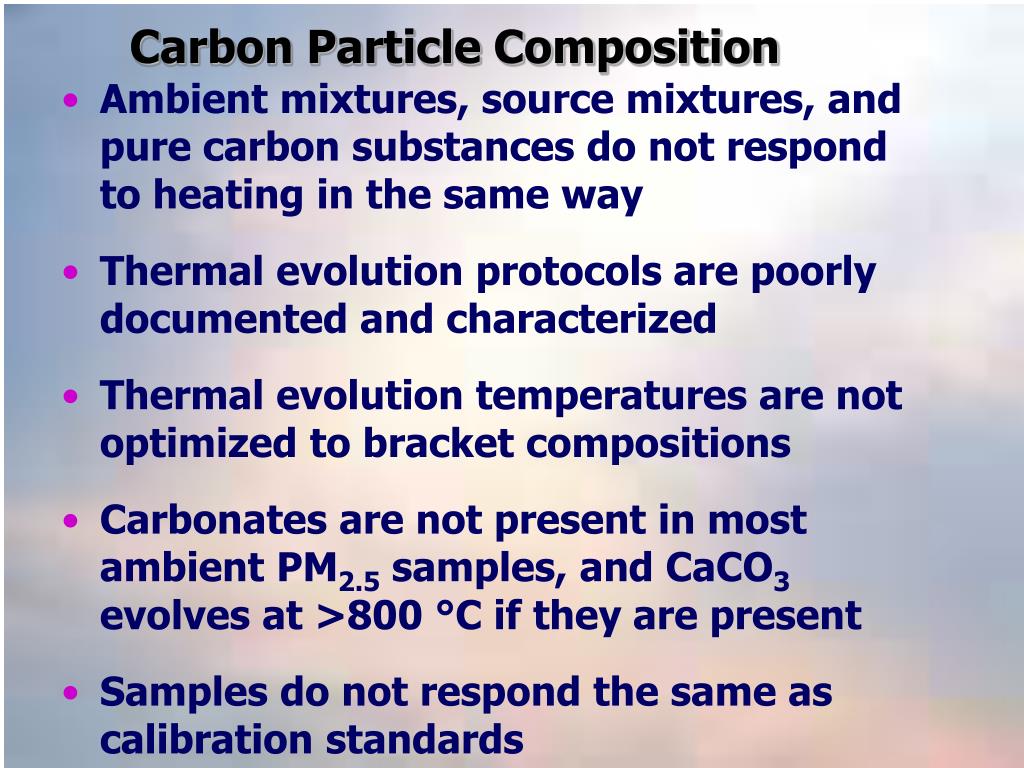 Carbon Particle Composition

• Ambient mixtures, source mixtures, and pure carbon substances do not respond to heating in the same way

• Thermal evolution protocols are poorly documented and characterized

• Thermal evolution temperatures are not optimized to bracket compositions

• Carbonates are not present in most ambient $PM_{2.5}$ samples, and $CaCO_3$ evolves at >800 °C if they are present

• Samples do not respond the same as calibration standards